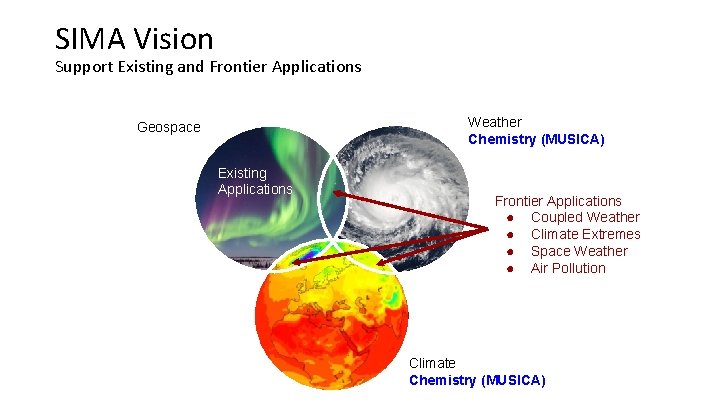 SIMA Vision
Support Existing and Frontier Applications

Geospace

Existing Applications

Weather
Chemistry (MUSICA)

Frontier Applications
- Coupled Weather
- Climate Extremes
- Space Weather
- Air Pollution

Climate
Chemistry (MUSICA)